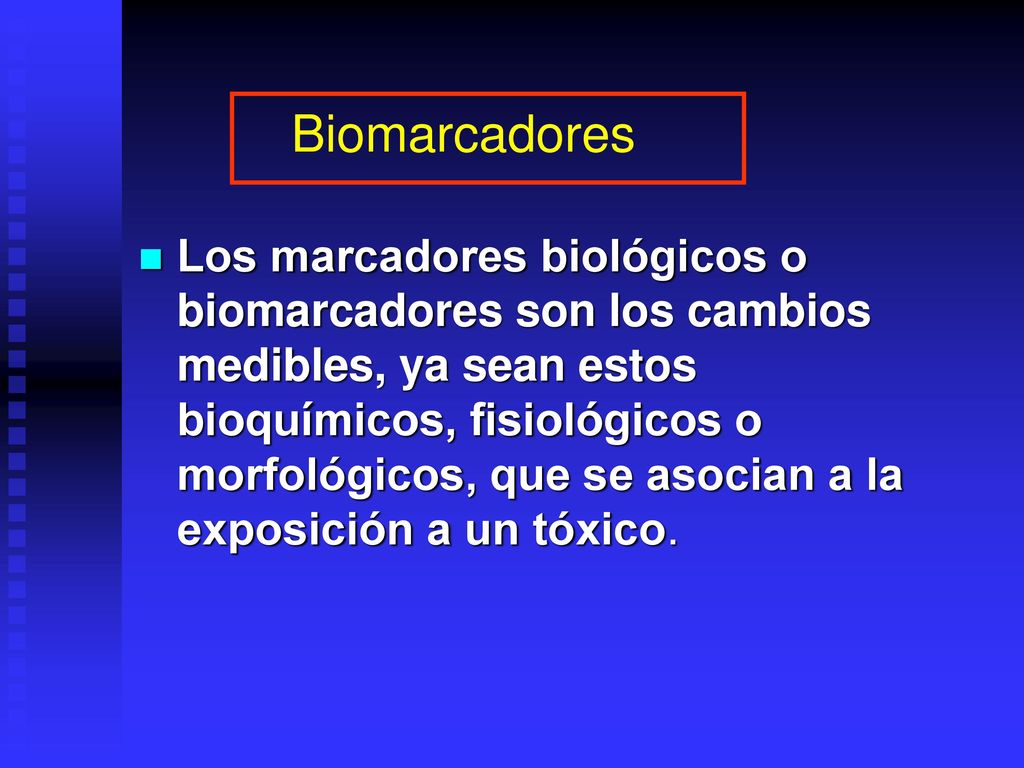 Biomarcadores

Los marcadores biológicos o biomarcadores son los cambios medibles, ya sean estos bioquímicos, fisiológicos o morfológicos, que se asocian a la exposición a un tóxico.